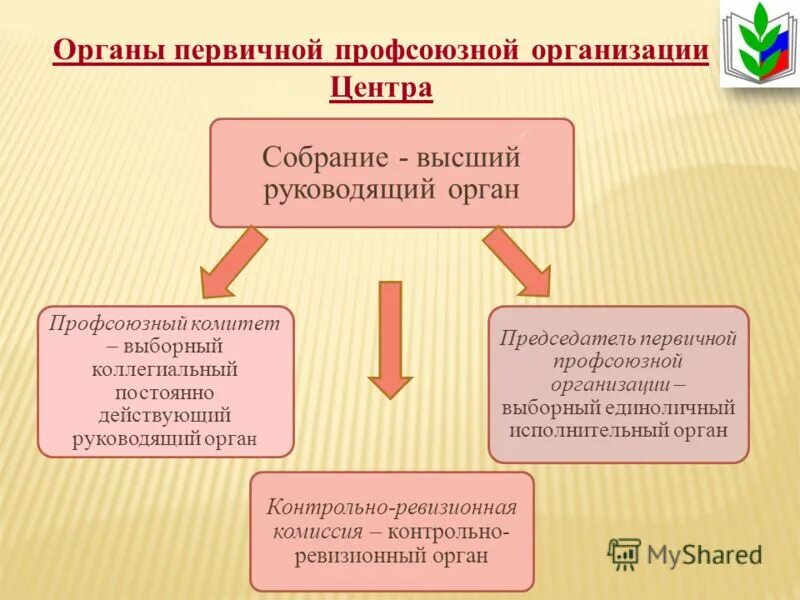 Органы первичной профсоюзной организации Центра

Собрание - высший руководящий орган

Профсоюзный комитет – выборный коллегиальный постоянно действующий руководящий орган

Председатель первичной профсоюзной организации – выборный единоличный исполнительный орган

Контрольно-ревизионная комиссия – контрольно-ревизионный орган

MyShared